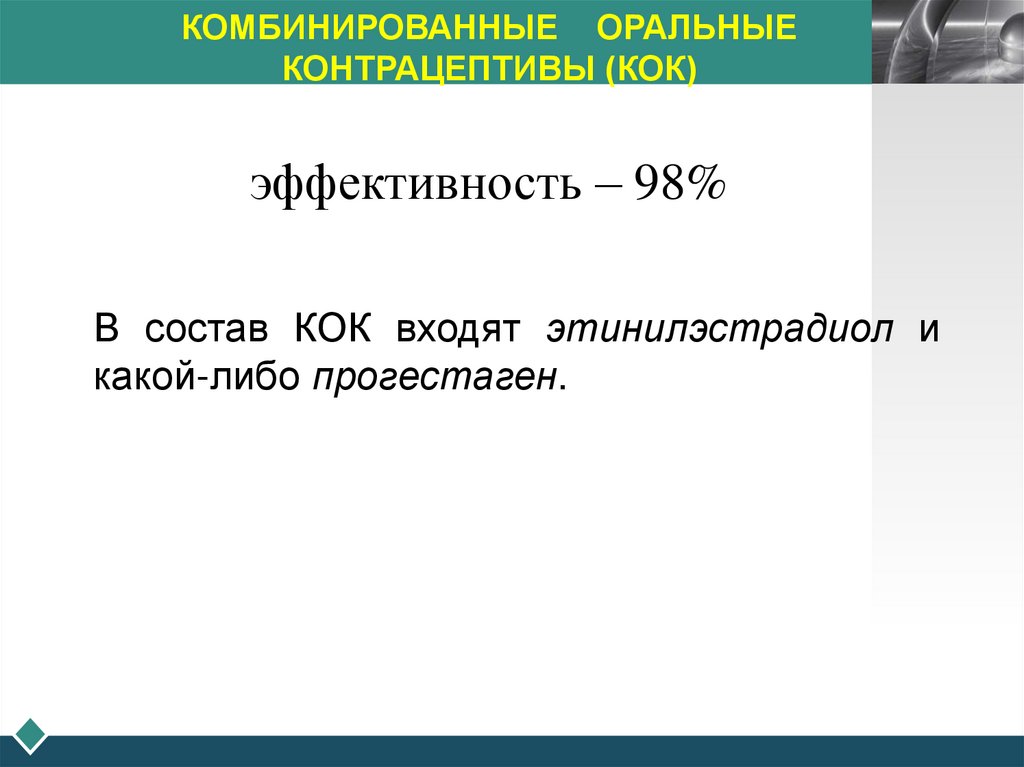 КОМБИНИРОВАННЫЕ ОРАЛЬНЫЕ КОНТРАЦЕПТИВЫ (КОК)

эффективность – 98%

В состав КОК входят этинилэстрадиол и какой-либо прогестаген.